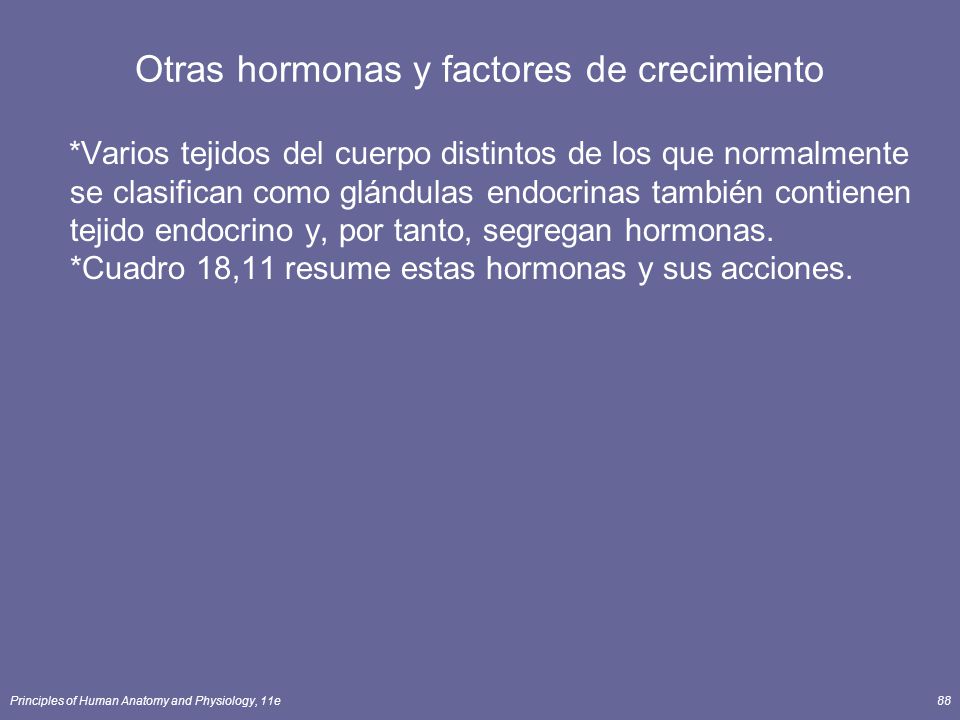 Otras hormonas y factores de crecimiento

*Varios tejidos del cuerpo distintos de los que normalmente se clasifican como glándulas endocrinas también contienen tejido endocrino y, por tanto, segregan hormonas.
*Cuadro 18,11 resume estas hormonas y sus acciones.

Principles of Human Anatomy and Physiology, 11e

88